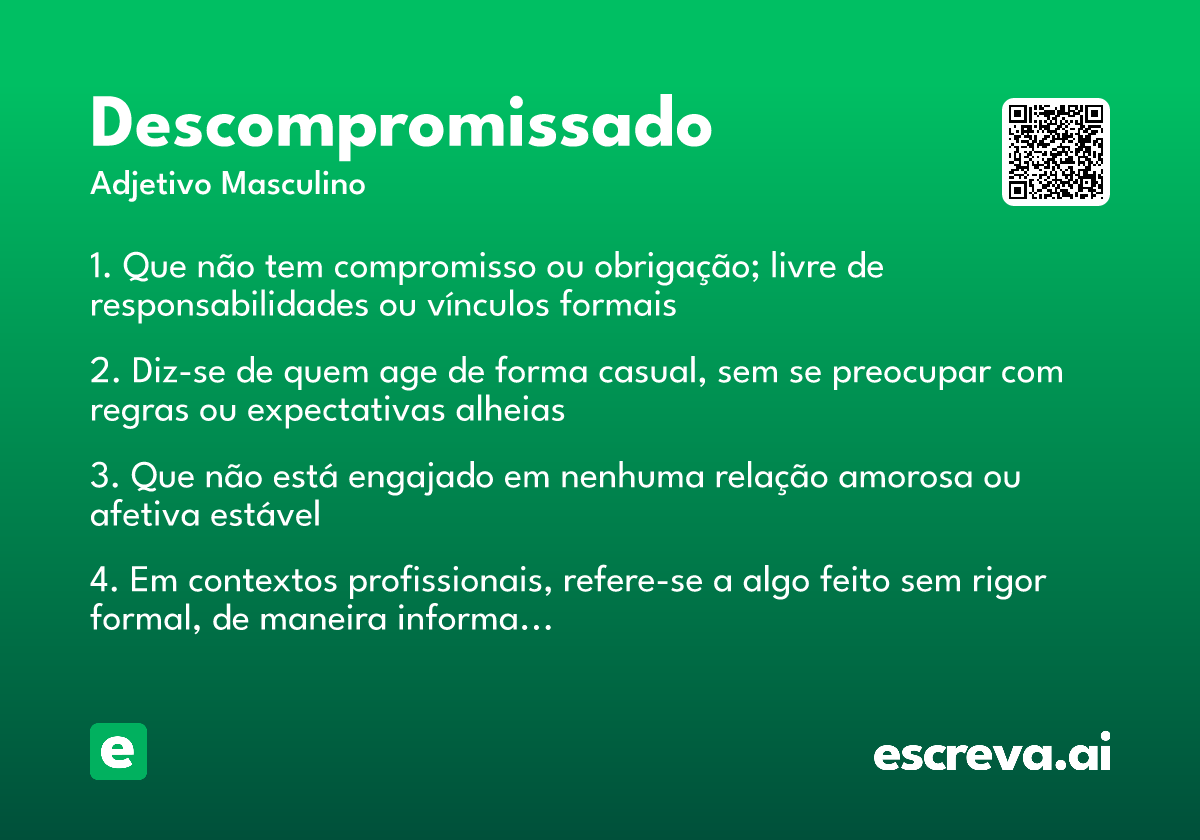 Descompromissado
Adjetivo Masculino

1. Que não tem compromisso ou obrigação; livre de responsabilidades ou vínculos formais

2. Diz-se de quem age de forma casual, sem se preocupar com regras ou expectativas alheias

3. Que não está engajado em nenhuma relação amorosa ou afetiva estável

4. Em contextos profissionais, refere-se a algo feito sem rigor formal, de maneira informa...

e

escreva.ai